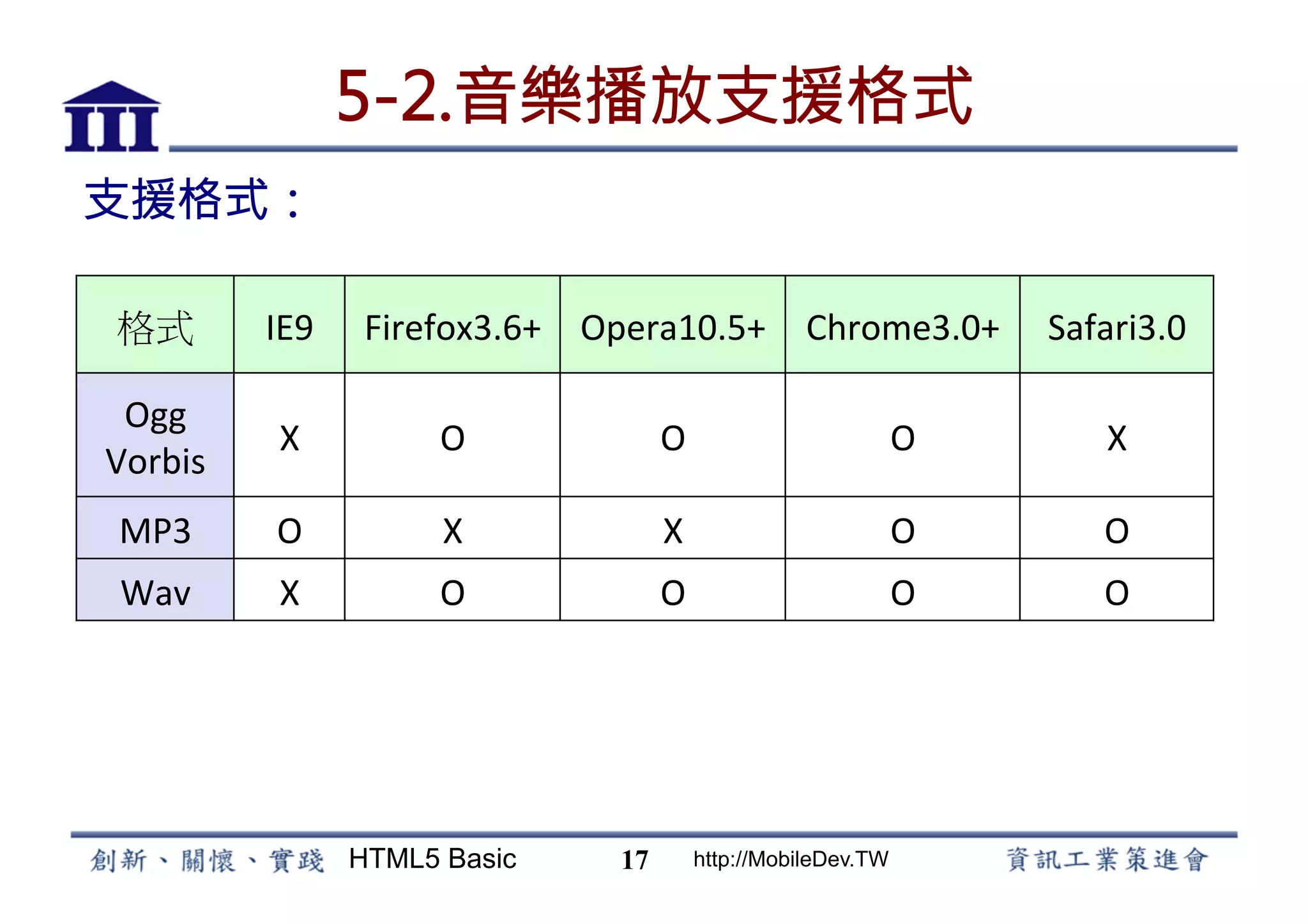 III

5-2.音樂播放支援格式

支援格式：

| 格式 | IE9 | Firefox3.6+ | Opera10.5+ | Chrome3.0+ | Safari3.0 |
|---|---|---|---|---|---|
| Ogg Vorbis | X | O | O | O | X |
| MP3 | O | X | X | O | O |
| Wav | X | O | O | O | O |

創新、關懷、實踐 HTML5 Basic 17 http://MobileDev.TW 資訊工業策進會